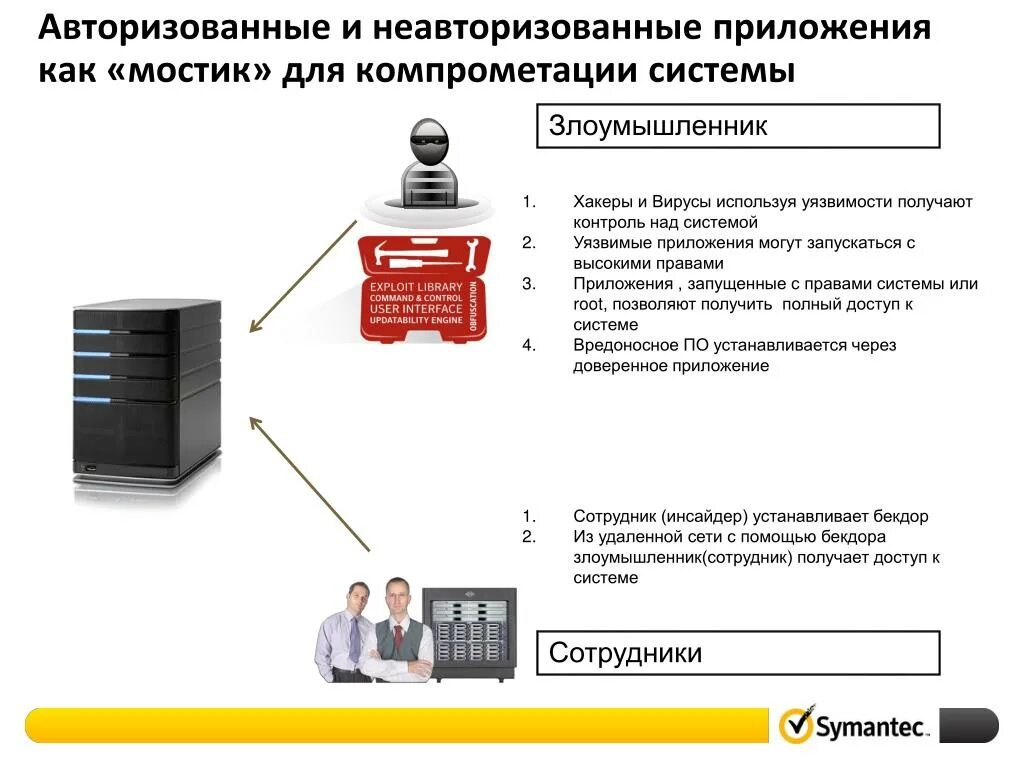 Авторизованные и неавторизованные приложения как «мостик» для компрометации системы

Злоумышленник

EXPLOIT LIBRARY
COMMAND & CONTROL
USER INTERFACE
UPDATABILITY ENGINE
OBFUSCATION

1. Хакеры и Вирусы используя уязвимости получают контроль над системой
2. Уязвимые приложения могут запускаться с высокими правами
3. Приложения , запущенные с правами системы или root, позволяют получить полный доступ к системе
4. Вредоносное ПО устанавливается через доверенное приложение

1. Сотрудник (инсайдер) устанавливает бекдор
2. Из удаленной сети с помощью бекдора злоумышленник(сотрудник) получает доступ к системе

Сотрудники

Symantec.